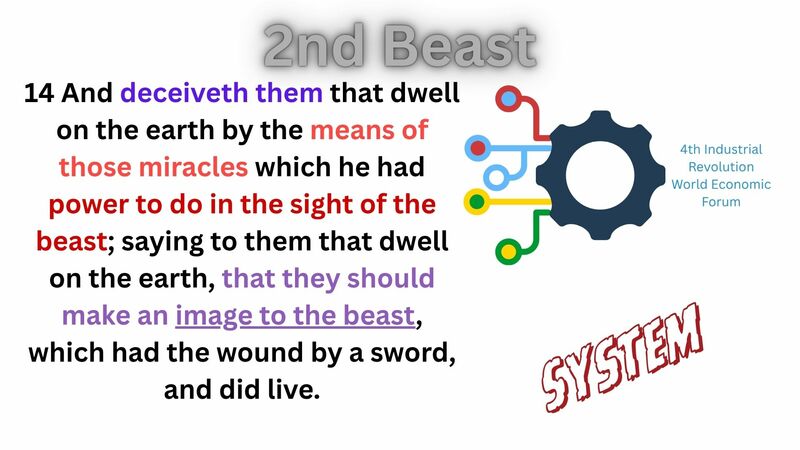 2nd Beast

14 And deceiveth them that dwell on the earth by the means of those miracles which he had power to do in the sight of the beast; saying to them that dwell on the earth, that they should make an image to the beast, which had the wound by a sword, and did live.

4th Industrial Revolution World Economic Forum

SYSTEM